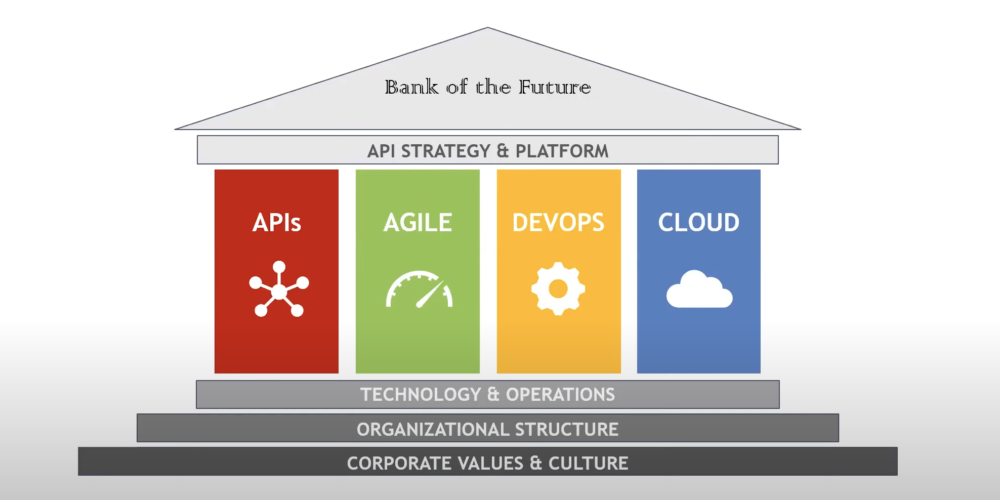 Bank of the Future

API STRATEGY & PLATFORM

APIs

AGILE

DEVOPS

CLOUD

TECHNOLOGY & OPERATIONS

ORGANIZATIONAL STRUCTURE

CORPORATE VALUES & CULTURE